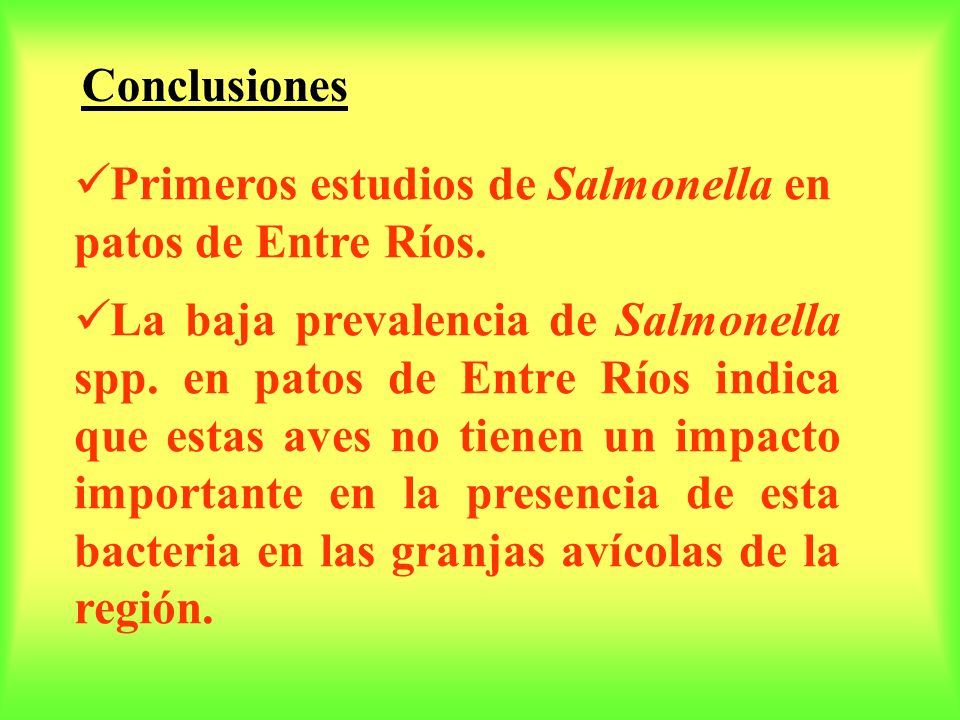 Conclusiones

✓Primeros estudios de Salmonella en patos de Entre Ríos.

✓La baja prevalencia de Salmonella spp. en patos de Entre Ríos indica que estas aves no tienen un impacto importante en la presencia de esta bacteria en las granjas avícolas de la región.